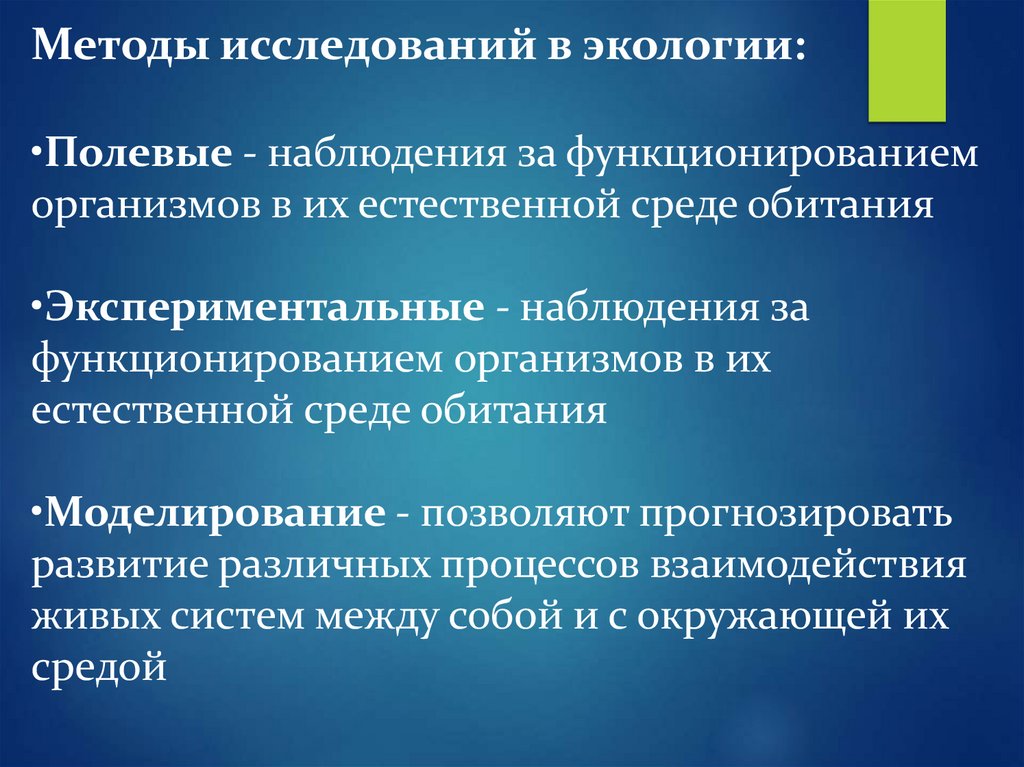 Методы исследований в экологии:

•Полевые - наблюдения за функционированием организмов в их естественной среде обитания

•Экспериментальные - наблюдения за функционированием организмов в их естественной среде обитания

•Моделирование - позволяют прогнозировать развитие различных процессов взаимодействия живых систем между собой и с окружающей их средой